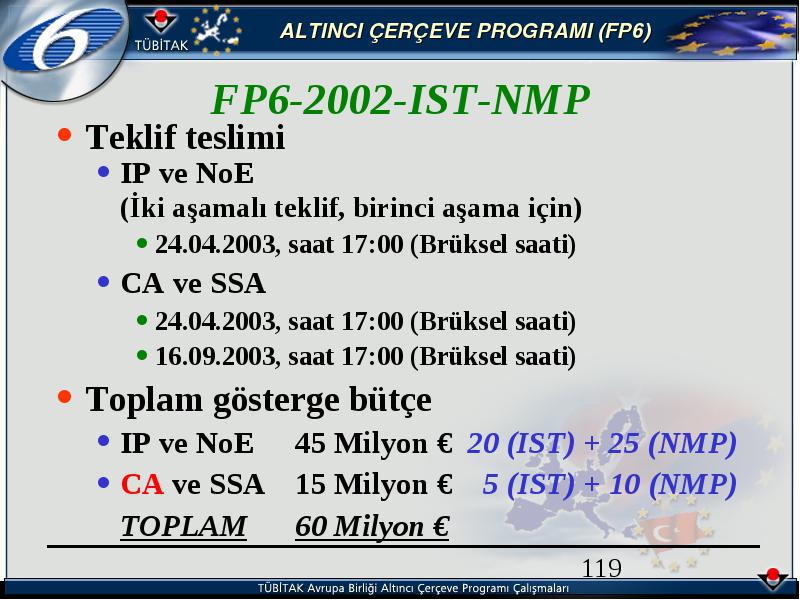 6

TÜBİTAK

ALTINCI ÇERÇEVE PROGRAMI (FP6)

FP6-2002-IST-NMP

• Teklif teslimi
  • IP ve NoE
    (İki aşamalı teklif, birinci aşama için)
    • 24.04.2003, saat 17:00 (Brüksel saati)
  • CA ve SSA
    • 24.04.2003, saat 17:00 (Brüksel saati)
    • 16.09.2003, saat 17:00 (Brüksel saati)

• Toplam gösterge bütçe
  • IP ve NoE 45 Milyon € 20 (IST) + 25 (NMP)
  • CA ve SSA 15 Milyon € 5 (IST) + 10 (NMP)
  TOPLAM 60 Milyon €

119

TÜBİTAK Avrupa Birliği Altıncı Çerçeve Programı Çalışmaları